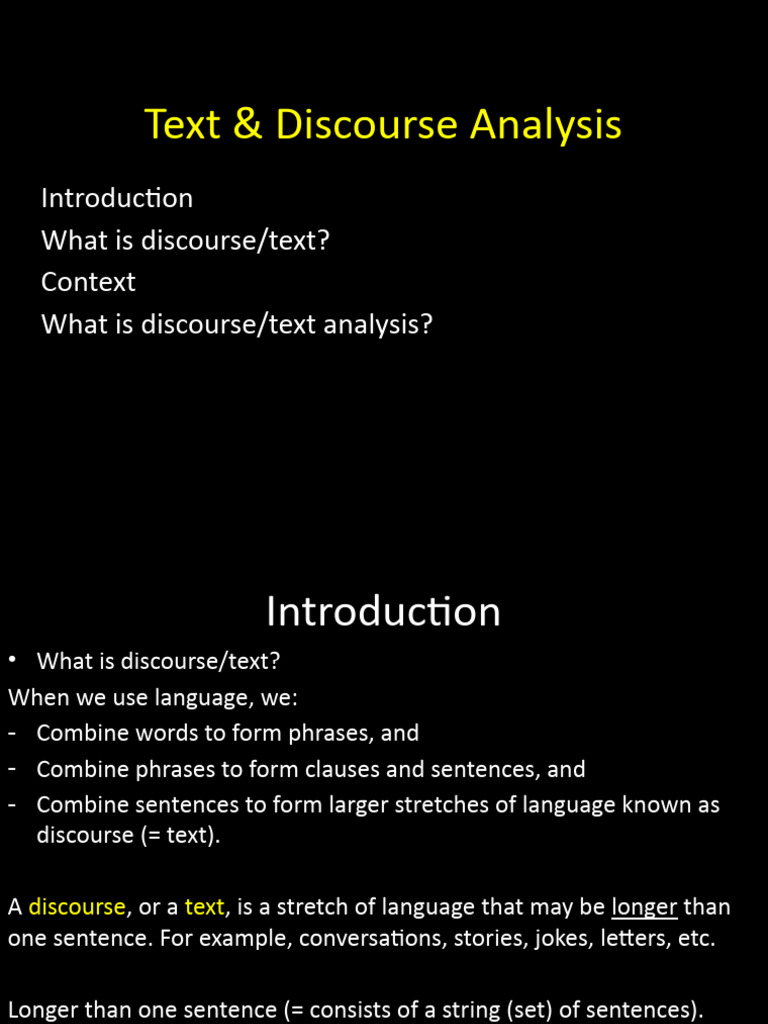 Text & Discourse Analysis

Introduction
What is discourse/text?
Context
What is discourse/text analysis?

Introduction

• What is discourse/text?
When we use language, we:
- Combine words to form phrases, and
- Combine phrases to form clauses and sentences, and
- Combine sentences to form larger stretches of language known as discourse (= text).

A discourse, or a text, is a stretch of language that may be longer than one sentence. For example, conversations, stories, jokes, letters, etc.

Longer than one sentence (= consists of a string (set) of sentences).